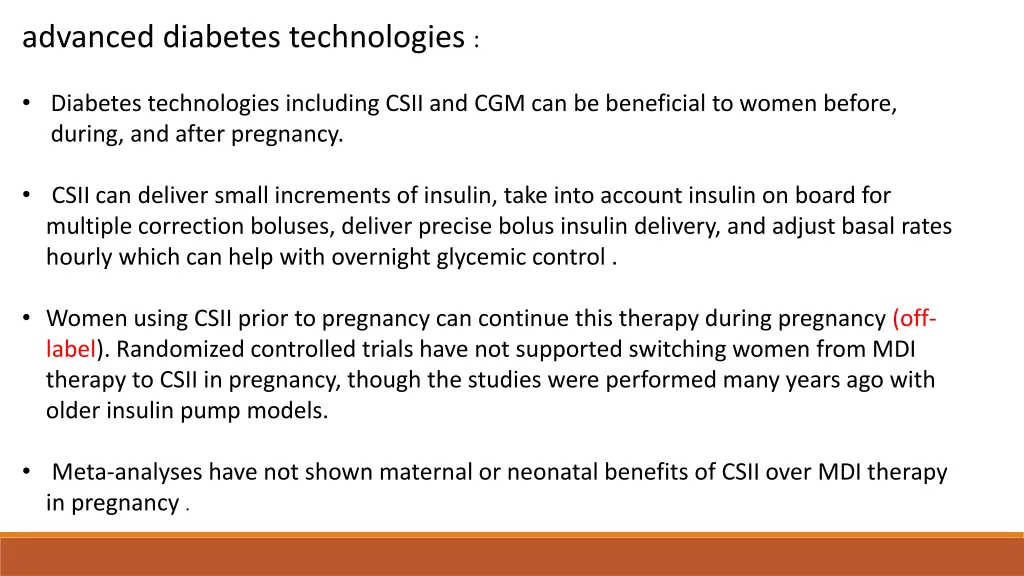 advanced diabetes technologies :

• Diabetes technologies including CSII and CGM can be beneficial to women before, during, and after pregnancy.

• CSII can deliver small increments of insulin, take into account insulin on board for multiple correction boluses, deliver precise bolus insulin delivery, and adjust basal rates hourly which can help with overnight glycemic control .

• Women using CSII prior to pregnancy can continue this therapy during pregnancy (off-label). Randomized controlled trials have not supported switching women from MDI therapy to CSII in pregnancy, though the studies were performed many years ago with older insulin pump models.

• Meta-analyses have not shown maternal or neonatal benefits of CSII over MDI therapy in pregnancy .